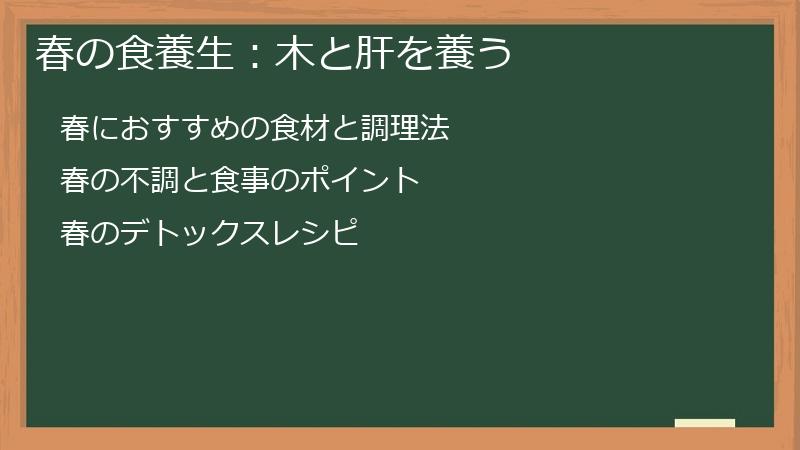 春の食養生：木と肝を養う

春におすすめの食材と調理法

春の不調と食事のポイント

春のデトックスレシピ